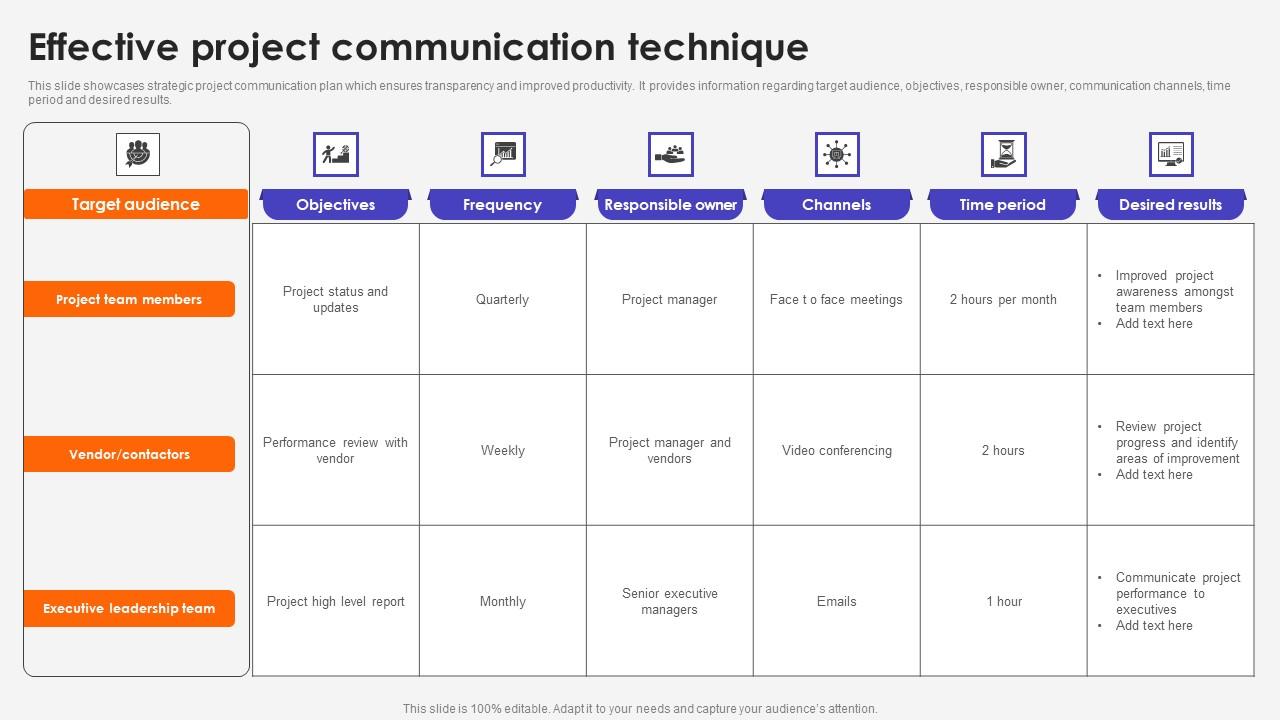 Effective project communication technique

This slide showcases strategic project communication plan which ensures transparency and improved productivity. It provides information regarding target audience, objectives, responsible owner, communication channels, time period and desired results.

| Target audience | Objectives | Frequency | Responsible owner | Channels | Time period | Desired results |
|---|---|---|---|---|---|---|
| Project team members | Project status and updates | Quarterly | Project manager | Face t o face meetings | 2 hours per month | • Improved project awareness amongst team members • Add text here |
| Vendor/contactors | Performance review with vendor | Weekly | Project manager and vendors | Video conferencing | 2 hours | • Review project progress and identify areas of improvement • Add text here |
| Executive leadership team | Project high level report | Monthly | Senior executive managers | Emails | 1 hour | • Communicate project performance to executives • Add text here |

This slide is 100% editable. Adapt it to your needs and capture your audience's attention.